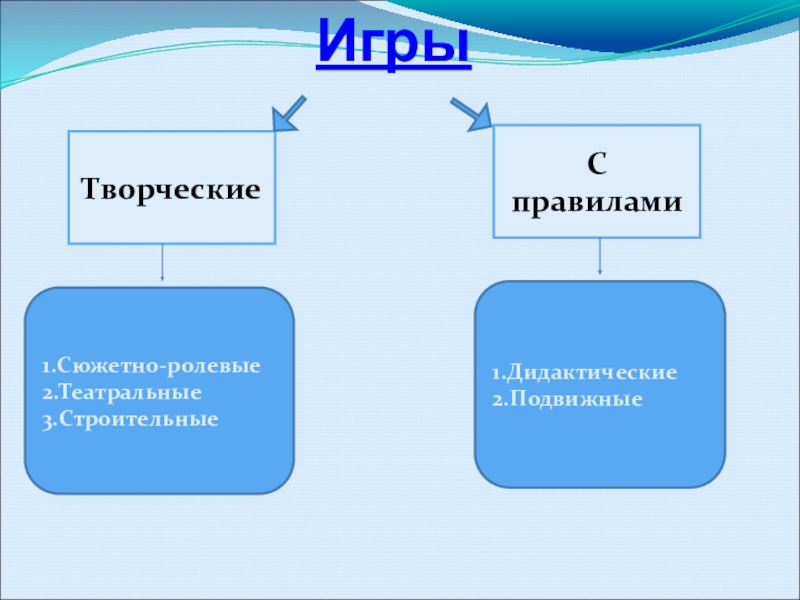 Игры

Творческие

С правилами

1.Сюжетно-ролевые
2.Театральные
3.Строительные

1.Дидактические
2.Подвижные